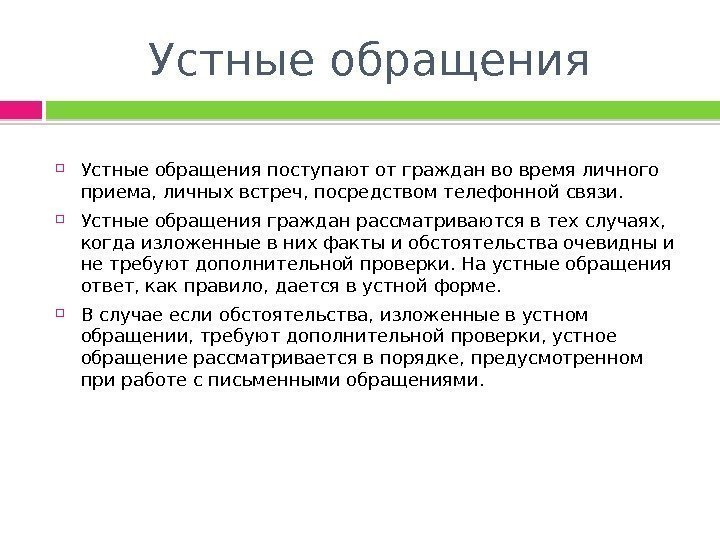 Устные обращения

Устные обращения поступают от граждан во время личного приема, личных встреч, посредством телефонной связи.

Устные обращения граждан рассматриваются в тех случаях, когда изложенные в них факты и обстоятельства очевидны и не требуют дополнительной проверки. На устные обращения ответ, как правило, дается в устной форме.

В случае если обстоятельства, изложенные в устном обращении, требуют дополнительной проверки, устное обращение рассматривается в порядке, предусмотренном при работе с письменными обращениями.